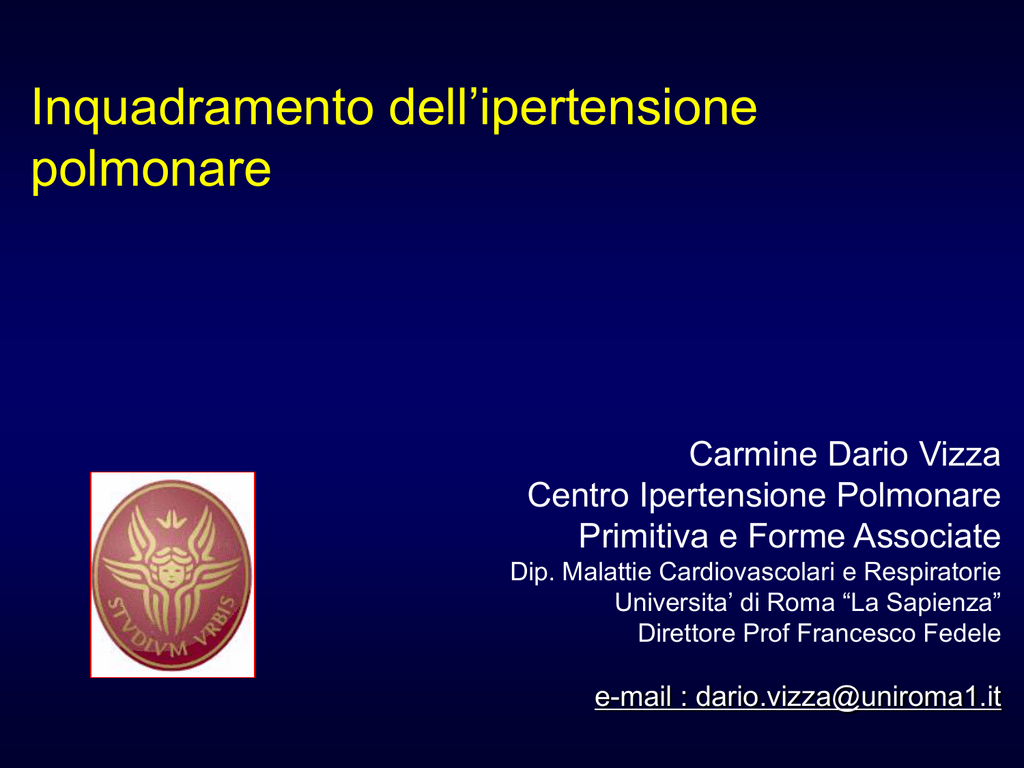 Inquadramento dell’ipertensione polmonare

STVDIVM VRBIS

Carmine Dario Vizza
Centro Ipertensione Polmonare
Primitiva e Forme Associate
Dip. Malattie Cardiovascolari e Respiratorie
Universita’ di Roma “La Sapienza”
Direttore Prof Francesco Fedele

e-mail : dario.vizza@uniroma1.it